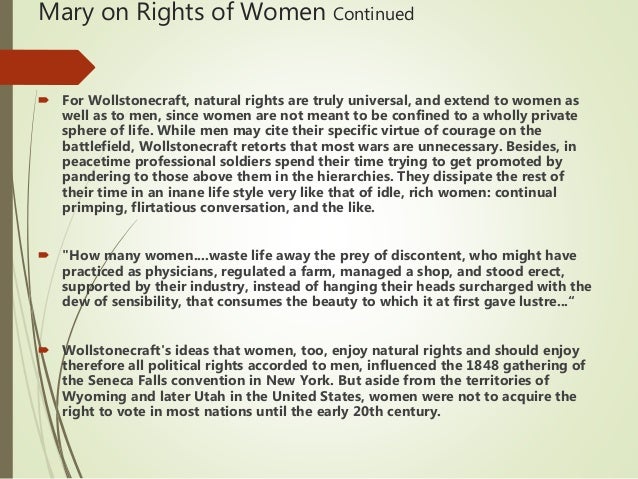 Mary on Rights of Women Continued

For Wollstonecraft, natural rights are truly universal, and extend to women as well as to men, since women are not meant to be confined to a wholly private sphere of life. While men may cite their specific virtue of courage on the battlefield, Wollstonecraft retorts that most wars are unnecessary. Besides, in peacetime professional soldiers spend their time trying to get promoted by pandering to those above them in the hierarchies. They dissipate the rest of their time in an inane life style very like that of idle, rich women: continual primping, flirtatious conversation, and the like.

"How many women....waste life away the prey of discontent, who might have practiced as physicians, regulated a farm, managed a shop, and stood erect, supported by their industry, instead of hanging their heads surcharged with the dew of sensibility, that consumes the beauty to which it at first gave lustre..."

Wollstonecraft's ideas that women, too, enjoy natural rights and should enjoy therefore all political rights accorded to men, influenced the 1848 gathering of the Seneca Falls convention in New York. But aside from the territories of Wyoming and later Utah in the United States, women were not to acquire the right to vote in most nations until the early 20th century.